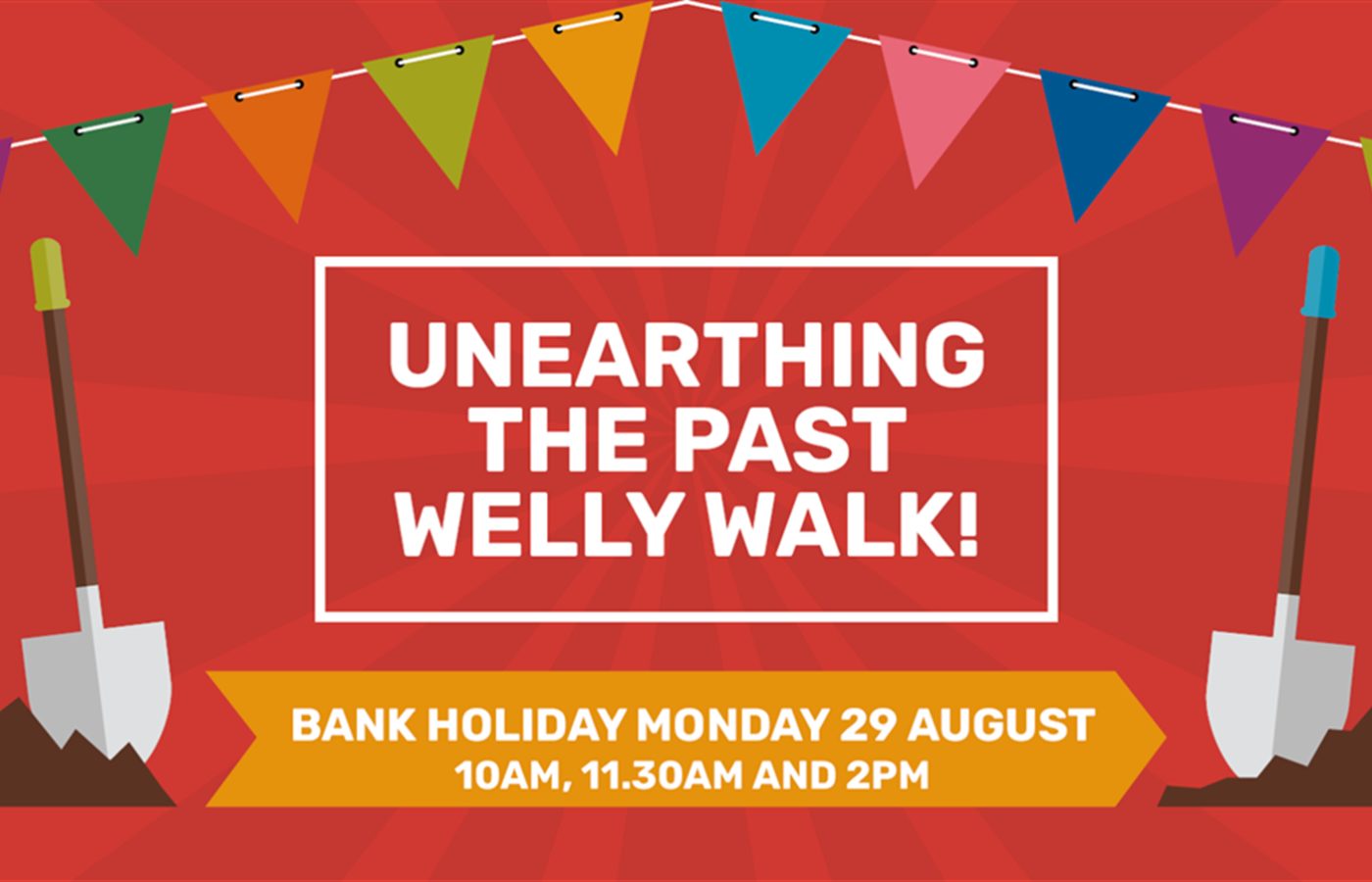 UNEARTHING THE PAST WELLY WALK!

BANK HOLIDAY MONDAY 29 AUGUST
10AM, 11.30AM AND 2PM